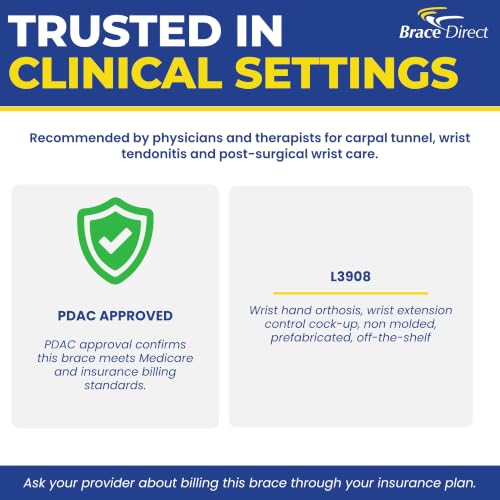 TRUSTED IN
CLINICAL SETTINGS

Brace Direct

Recommended by physicians and therapists for carpal tunnel, wrist tendonitis and post-surgical wrist care.

PDAC APPROVED

PDAC approval confirms this brace meets Medicare and insurance billing standards.

L3908

Wrist hand orthosis, wrist extension control cock-up, non molded, prefabricated, off-the-shelf

Ask your provider about billing this brace through your insurance plan.